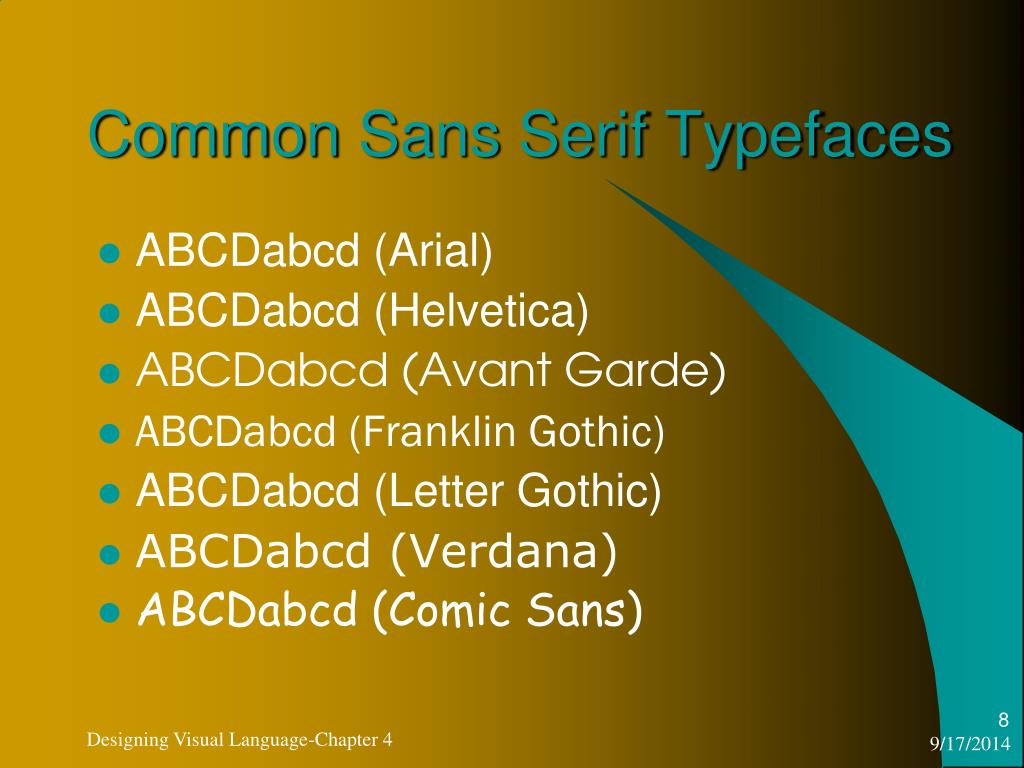 Common Sans Serif Typefaces

- ABCDabcd (Arial)
- ABCDabcd (Helvetica)
- ABCDabcd (Avant Garde)
- ABCDabcd (Franklin Gothic)
- ABCDabcd (Letter Gothic)
- ABCDabcd (Verdana)
- ABCDabcd (Comic Sans)

Designing Visual Language-Chapter 4

8

9/17/2014